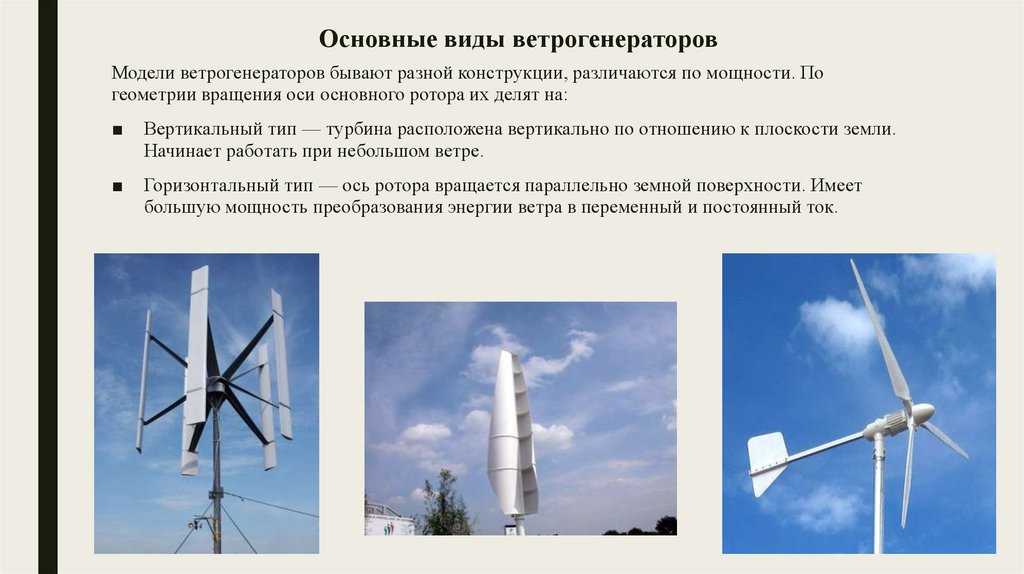 Основные виды ветрогенераторов

Модели ветрогенераторов бывают разной конструкции, различаются по мощности. По геометрии вращения оси основного ротора их делят на:

■ Вертикальный тип — турбина расположена вертикально по отношению к плоскости земли. Начинает работать при небольшом ветре.

■ Горизонтальный тип — ось ротора вращается параллельно земной поверхности. Имеет большую мощность преобразования энергии ветра в переменный и постоянный ток.